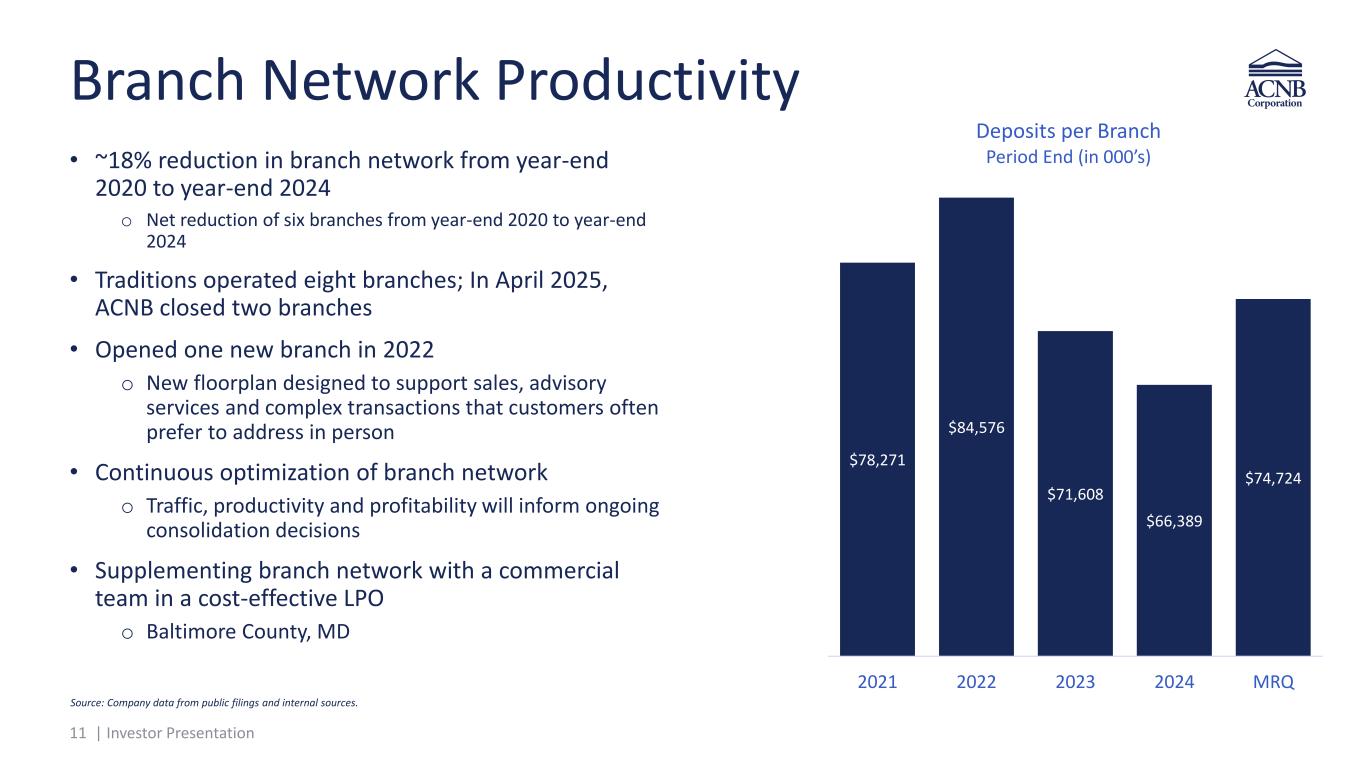 Branch Network Productivity

ACNB Corporation

• ~18% reduction in branch network from year-end 2020 to year-end 2024
  o Net reduction of six branches from year-end 2020 to year-end 2024
• Traditions operated eight branches; In April 2025, ACNB closed two branches
• Opened one new branch in 2022
  o New floorplan designed to support sales, advisory services and complex transactions that customers often prefer to address in person
• Continuous optimization of branch network
  o Traffic, productivity and profitability will inform ongoing consolidation decisions
• Supplementing branch network with a commercial team in a cost-effective LPO
  o Baltimore County, MD

Deposits per Branch
Period End (in 000's)

$78,271
$84,576
$71,608
$66,389
$74,724

2021 2022 2023 2024 MRQ

Source: Company data from public filings and internal sources.

11 | Investor Presentation